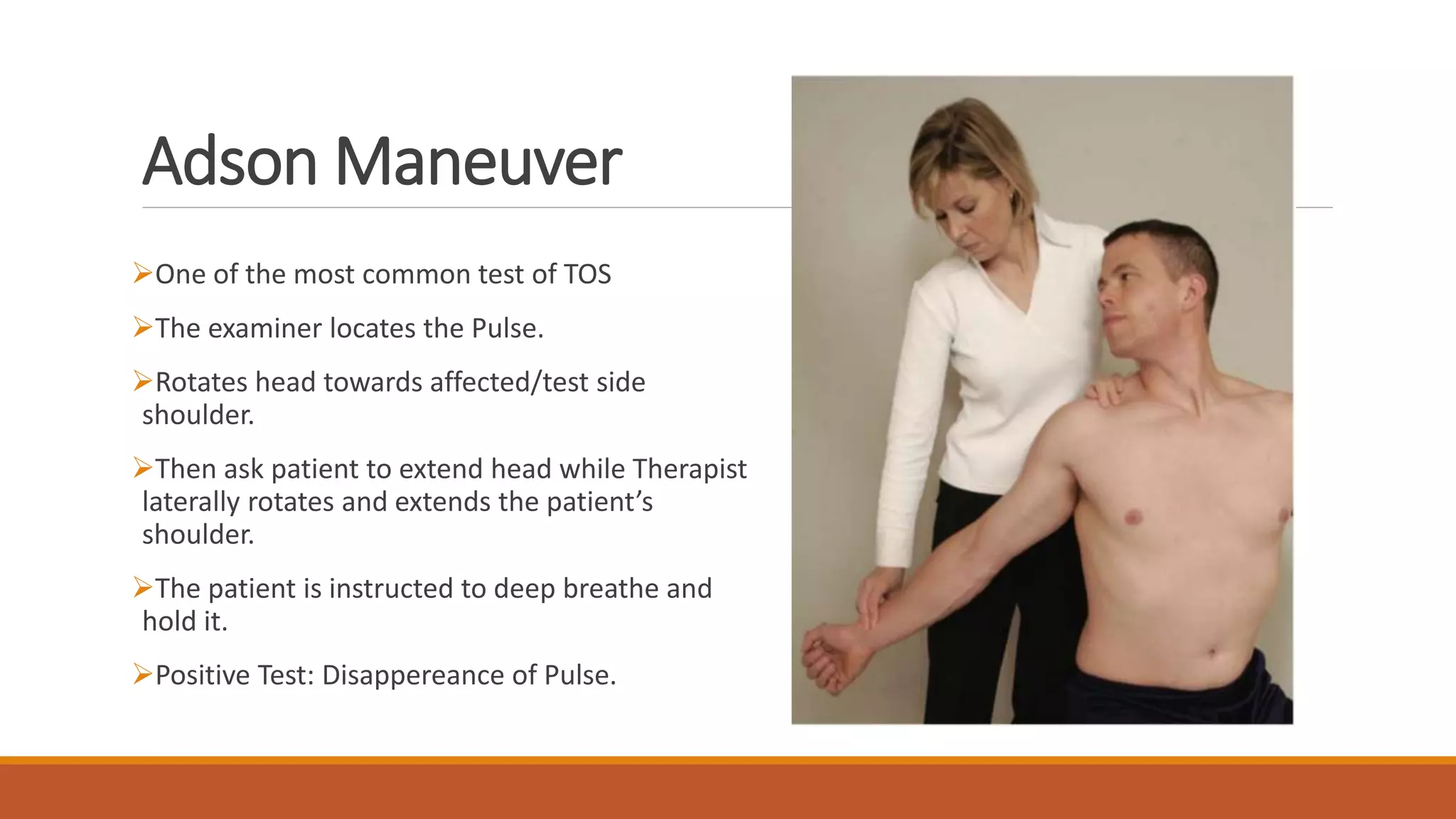 Adson Maneuver

➢One of the most common test of TOS

➢The examiner locates the Pulse.

➢Rotates head towards affected/test side shoulder.

➢Then ask patient to extend head while Therapist laterally rotates and extends the patient's shoulder.

➢The patient is instructed to deep breathe and hold it.

➢Positive Test: Disappereance of Pulse.